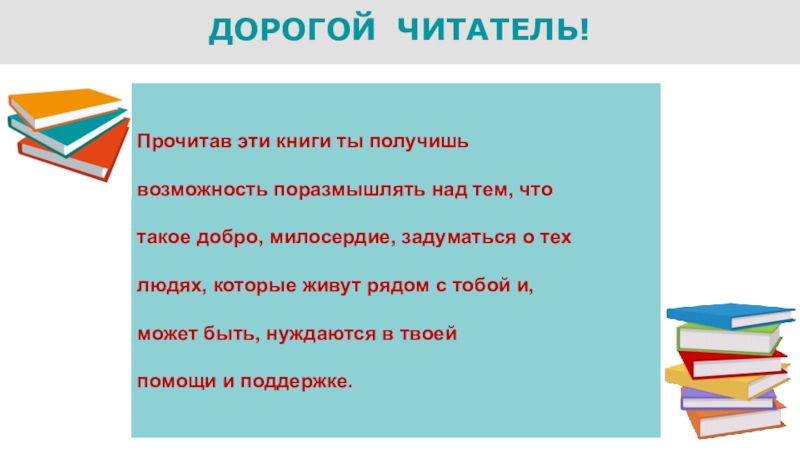 ДОРОГОЙ ЧИТАТЕЛЬ!

Прочитав эти книги ты получишь возможность поразмышлять над тем, что такое добро, милосердие, задуматься о тех людях, которые живут рядом с тобой и, может быть, нуждаются в твоей помощи и поддержке.